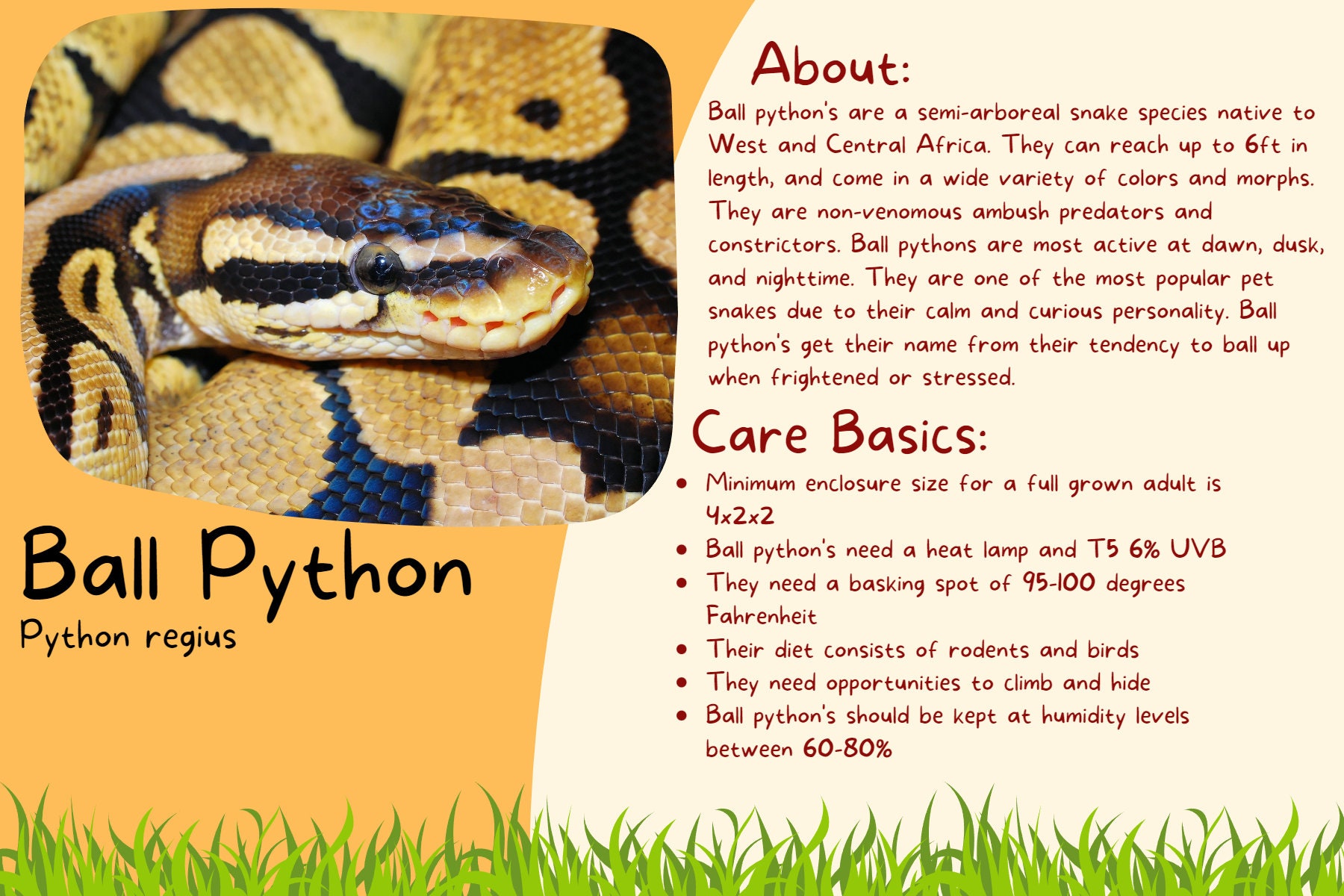 Ball Python
Python regius

About:
Ball python's are a semi-arboreal snake species native to West and Central Africa. They can reach up to 6ft in length, and come in a wide variety of colors and morphs. They are non-venomous ambush predators and constrictors. Ball pythons are most active at dawn, dusk, and nighttime. They are one of the most popular pet snakes due to their calm and curious personality. Ball python's get their name from their tendency to ball up when frightened or stressed.

Care Basics:
- Minimum enclosure size for a full grown adult is 4x2x2
- Ball python's need a heat lamp and T5 6% UVB
- They need a basking spot of 95-100 degrees Fahrenheit
- Their diet consists of rodents and birds
- They need opportunities to climb and hide
- Ball python's should be kept at humidity levels between 60-80%